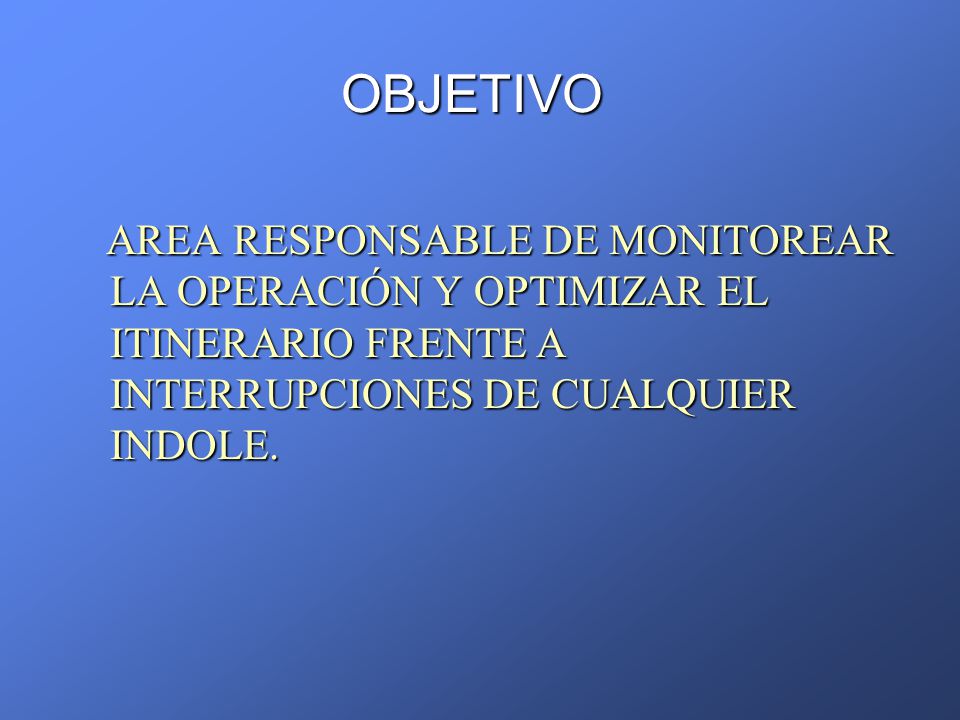 OBJETIVO

AREA RESPONSABLE DE MONITOREAR LA OPERACIÓN Y OPTIMIZAR EL ITINERARIO FRENTE A INTERRUPCIONES DE CUALQUIER INDOLE.